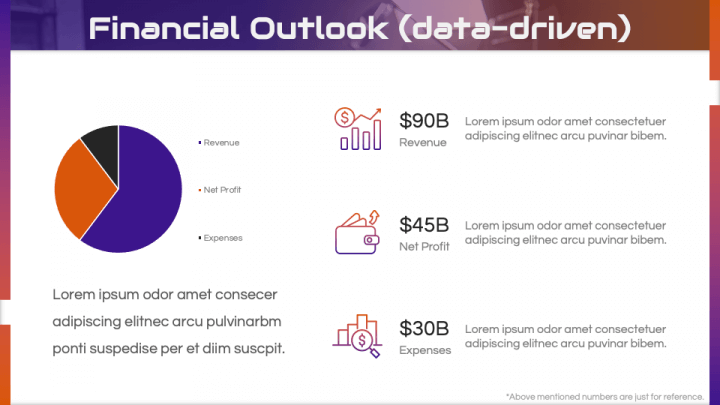 Financial Outlook (data-driven)

Revenue

Net Profit

Expenses

Lorem ipsum odor amet consecer adipiscing elitnec arcu pulvinarbm ponti suspedise per et diim suscpit.

$90B
Revenue

Lorem ipsum odor amet consectetuer adipiscing elitnec arcu puvinar bibem.

$45B
Net Profit

Lorem ipsum odor amet consectetuer adipiscing elitnec arcu puvinar bibem.

$30B
Expenses

Lorem ipsum odor amet consectetuer adipiscing elitnec arcu puvinar bibem.

*Above mentioned numbers are just for reference.